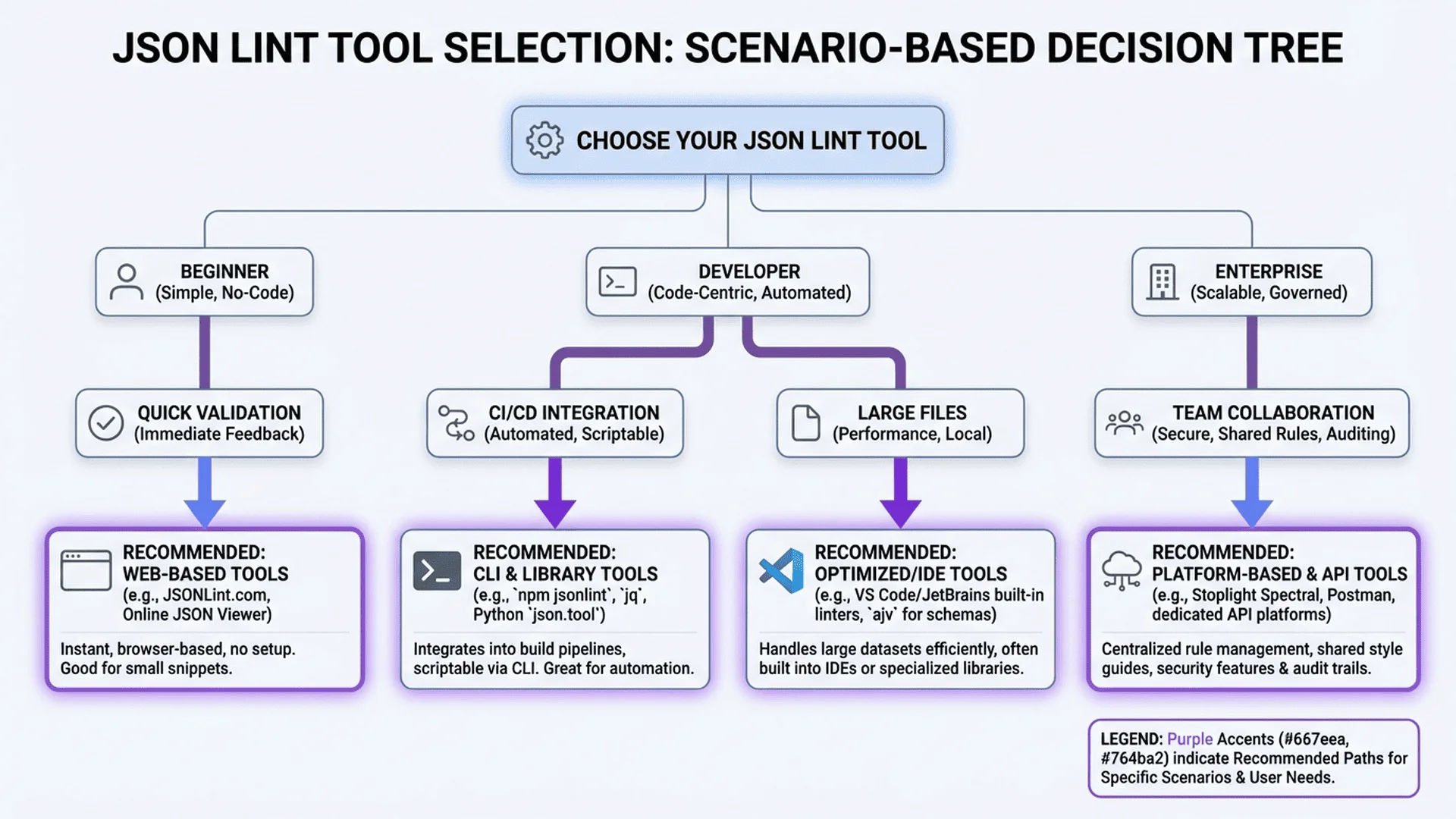 JSON LINT TOOL SELECTION: SCENARIO-BASED DECISION TREE

CHOOSE YOUR JSON LINT TOOL

BEGINNER
(Simple, No-Code)

DEVELOPER
(Code-Centric, Automated)

ENTERPRISE
(Scalable, Governed)

QUICK VALIDATION
(Immediate Feedback)

CI/CD INTEGRATION
(Automated, Scriptable)

LARGE FILES
(Performance, Local)

TEAM COLLABORATION
(Secure, Shared Rules, Auditing)

RECOMMENDED:
WEB-BASED TOOLS
(e.g., JSONLint.com, Online JSON Viewer)

Instant, browser-based, no setup. Good for small snippets.

RECOMMENDED:
CLI & LIBRARY TOOLS
(e.g., `npm jsonlint`, `jq`, Python `json.tool`)

Integrates into build pipelines, scriptable via CLI. Great for automation.

RECOMMENDED:
OPTIMIZED/IDE TOOLS
(e.g., VS Code/JetBrains built-in linters, `ajv` for schemas)

Handles large datasets efficiently, often built into IDEs or specialized libraries.

RECOMMENDED:
PLATFORM-BASED & API TOOLS
(e.g., Stoplight Spectral, Postman, dedicated API platforms)

Centralized rule management, shared style guides, security features & audit trails.

LEGEND: Purple Accents (#667eea, #764ba2) indicate Recommended Paths for Specific Scenarios & User Needs.